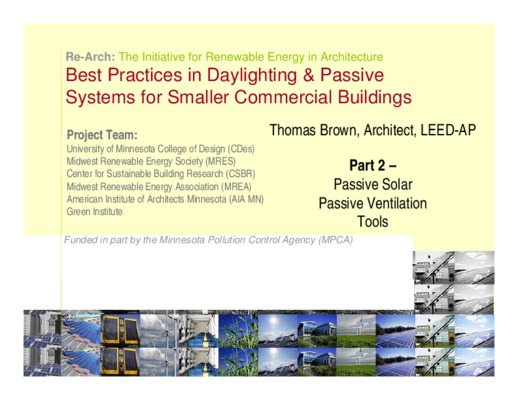 Re-Arch: The Initiative for Renewable Energy in Architecture

Best Practices in Daylighting & Passive Systems for Smaller Commercial Buildings

Project Team:
University of Minnesota College of Design (CDes)
Midwest Renewable Energy Society (MRES)
Center for Sustainable Building Research (CSBR)
Midwest Renewable Energy Association (MREA)
American Institute of Architects Minnesota (AIA MN)
Green Institute

Thomas Brown, Architect, LEED-AP

Part 2 –
Passive Solar
Passive Ventilation
Tools

Funded in part by the Minnesota Pollution Control Agency (MPCA)